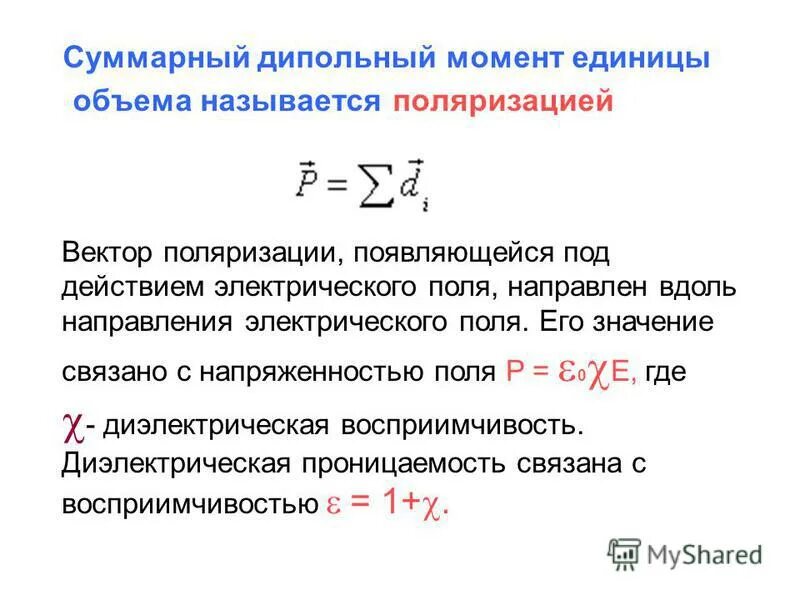 Суммарный дипольный момент единицы объема называется поляризацией

$\vec{P} = \sum \vec{d}_i$

Вектор поляризации, появляющейся под действием электрического поля, направлен вдоль направления электрического поля. Его значение связано с напряженностью поля $P = \varepsilon_0 \chi E$, где

$\chi$- диэлектрическая восприимчивость. Диэлектрическая проницаемость связана с восприимчивостью $\varepsilon = 1+\chi$.

MyShared